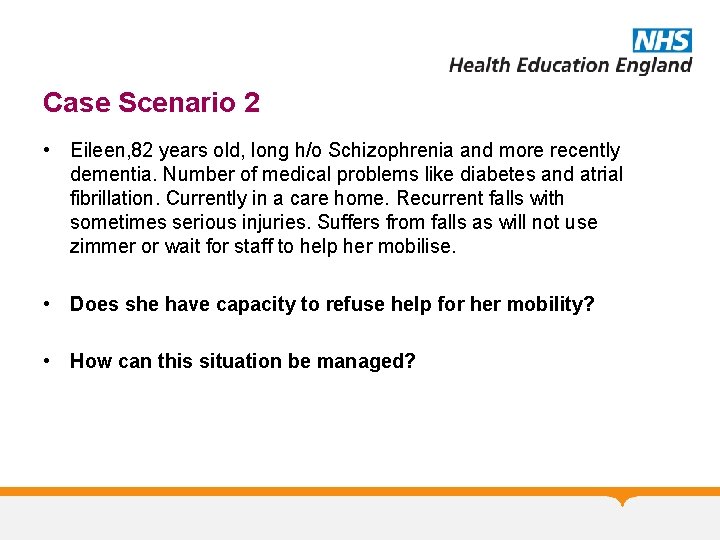 NHS
Health Education England

Case Scenario 2

• Eileen,82 years old, long h/o Schizophrenia and more recently dementia. Number of medical problems like diabetes and atrial fibrillation. Currently in a care home. Recurrent falls with sometimes serious injuries. Suffers from falls as will not use zimmer or wait for staff to help her mobilise.

• Does she have capacity to refuse help for her mobility?

• How can this situation be managed?